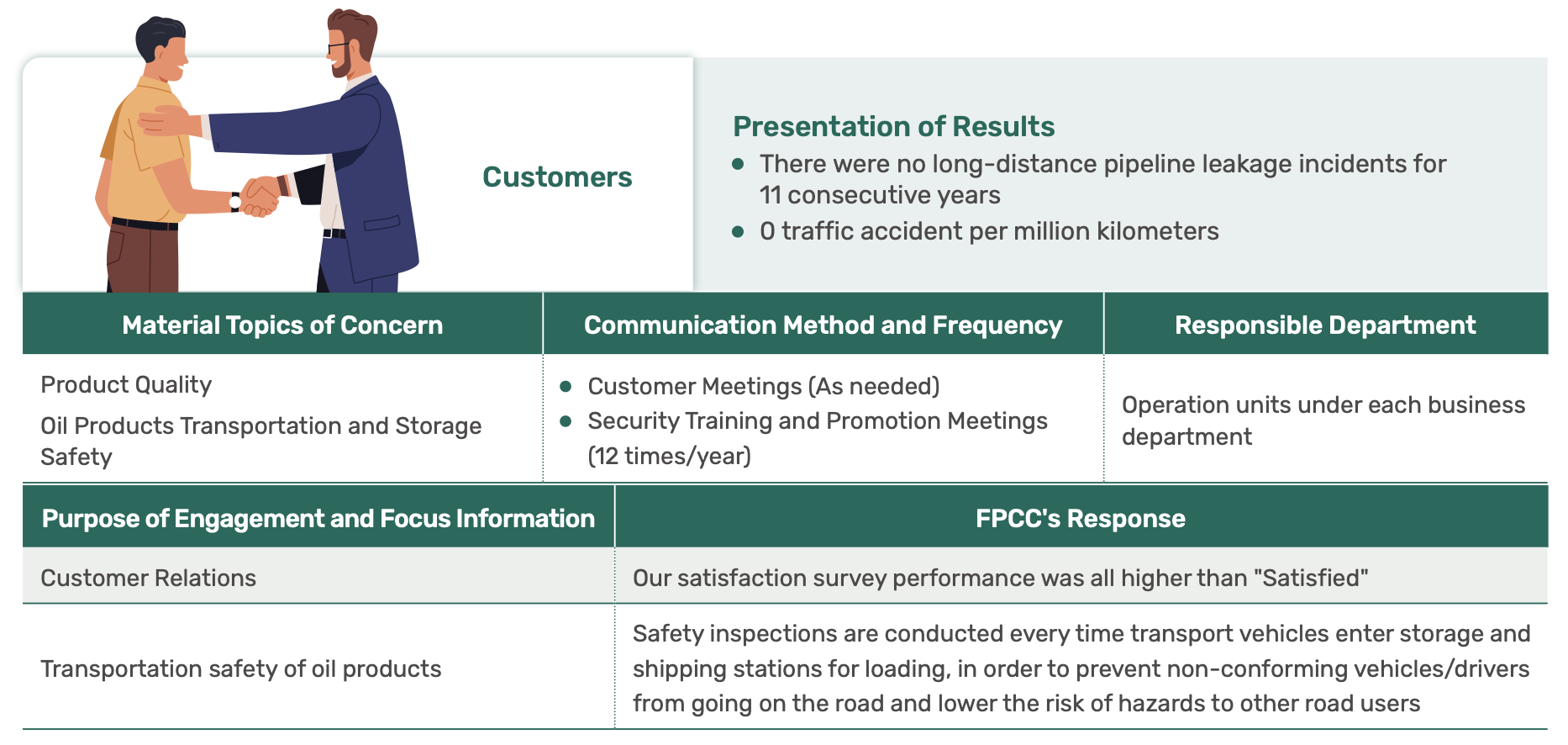 Customers

Presentation of Results
● There were no long-distance pipeline leakage incidents for 11 consecutive years
● 0 traffic accident per million kilometers

| Material Topics of Concern | Communication Method and Frequency | Responsible Department |
|---|---|---|
| Product Quality<br>Oil Products Transportation and Storage Safety | ● Customer Meetings (As needed)<br>● Security Training and Promotion Meetings (12 times/year) | Operation units under each business department |

| Purpose of Engagement and Focus Information | FPCC's Response |
|---|---|
| Customer Relations | Our satisfaction survey performance was all higher than "Satisfied" |
| Transportation safety of oil products | Safety inspections are conducted every time transport vehicles enter storage and shipping stations for loading, in order to prevent non-conforming vehicles/drivers from going on the road and lower the risk of hazards to other road users |